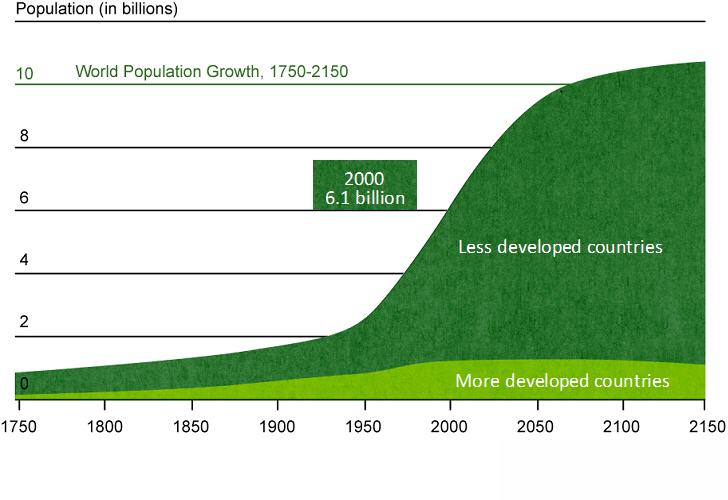 Population (in billions)

10 World Population Growth, 1750-2150

8

6

4

2

0

2000
6.1 billion

Less developed countries

More developed countries

1750 1800 1850 1900 1950 2000 2050 2100 2150